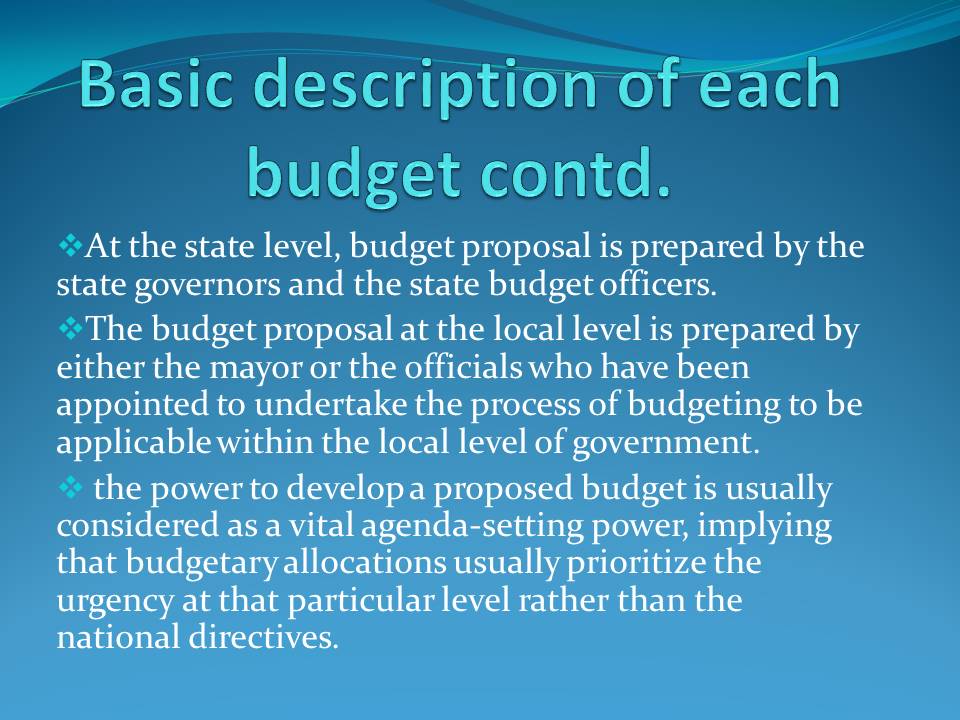 Basic description of each budget contd.

❖At the state level, budget proposal is prepared by the state governors and the state budget officers.

❖The budget proposal at the local level is prepared by either the mayor or the officials who have been appointed to undertake the process of budgeting to be applicable within the local level of government.

❖ the power to develop a proposed budget is usually considered as a vital agenda-setting power, implying that budgetary allocations usually prioritize the urgency at that particular level rather than the national directives.